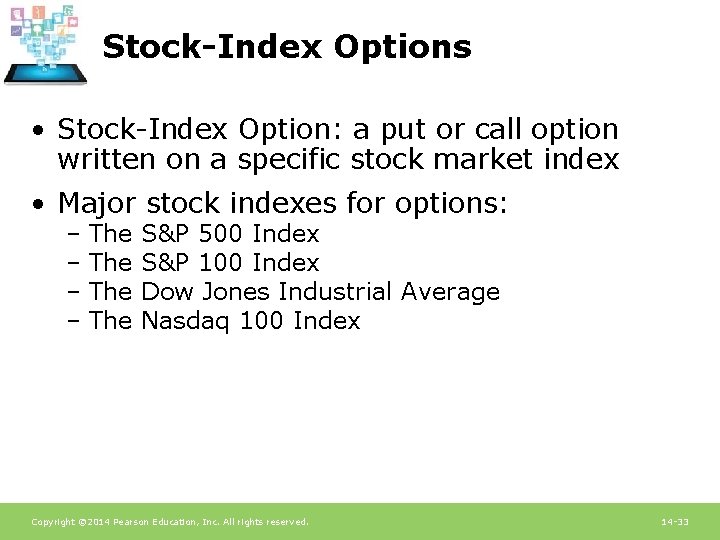 Stock-Index Options

• Stock-Index Option: a put or call option written on a specific stock market index

• Major stock indexes for options:
– The S&P 500 Index
– The S&P 100 Index
– The Dow Jones Industrial Average
– The Nasdaq 100 Index

Copyright ©2014 Pearson Education, Inc. All rights reserved.

14-33